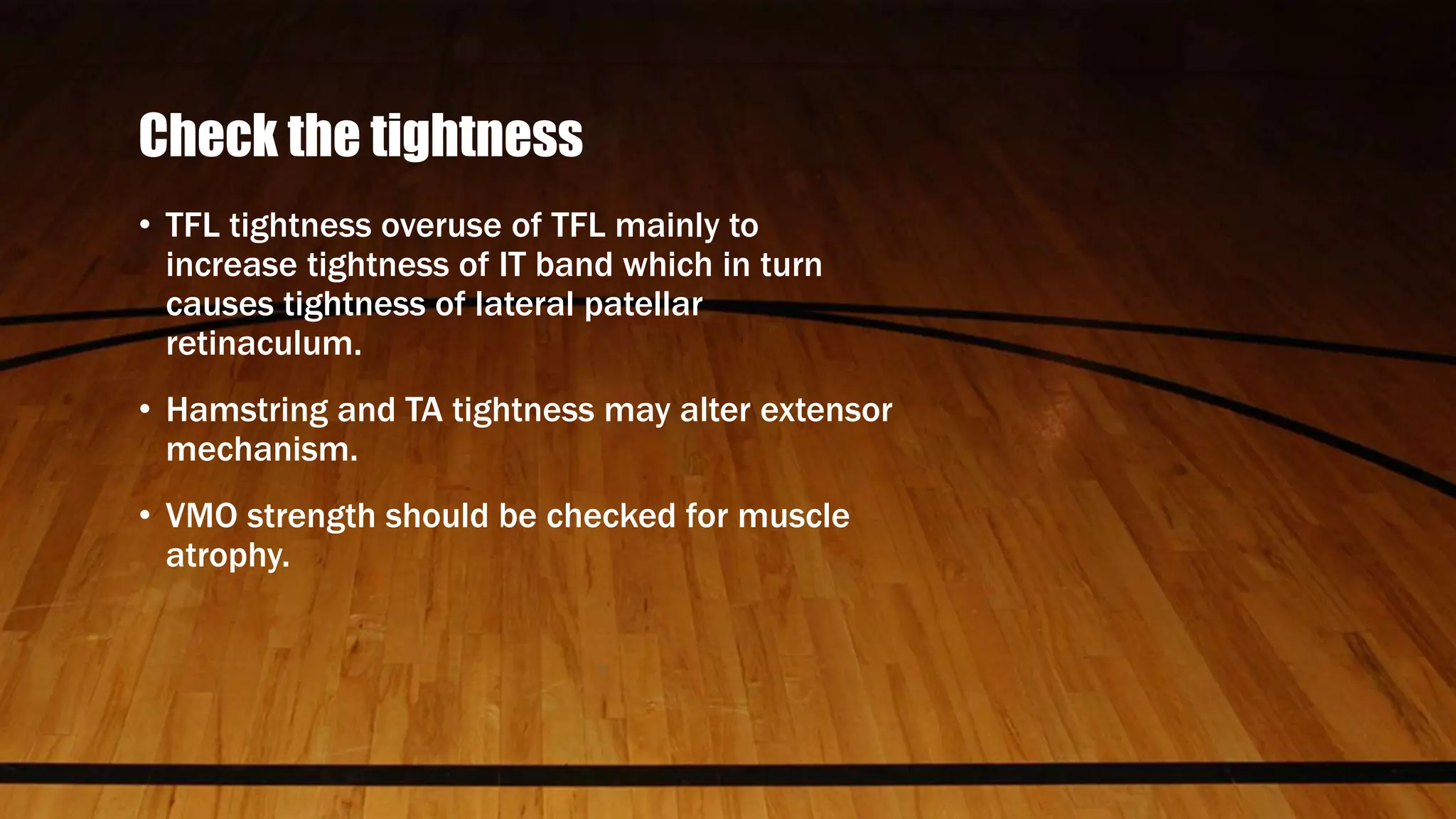 Check the tightness

• TFL tightness overuse of TFL mainly to increase tightness of IT band which in turn causes tightness of lateral patellar retinaculum.

• Hamstring and TA tightness may alter extensor mechanism.

• VMO strength should be checked for muscle atrophy.